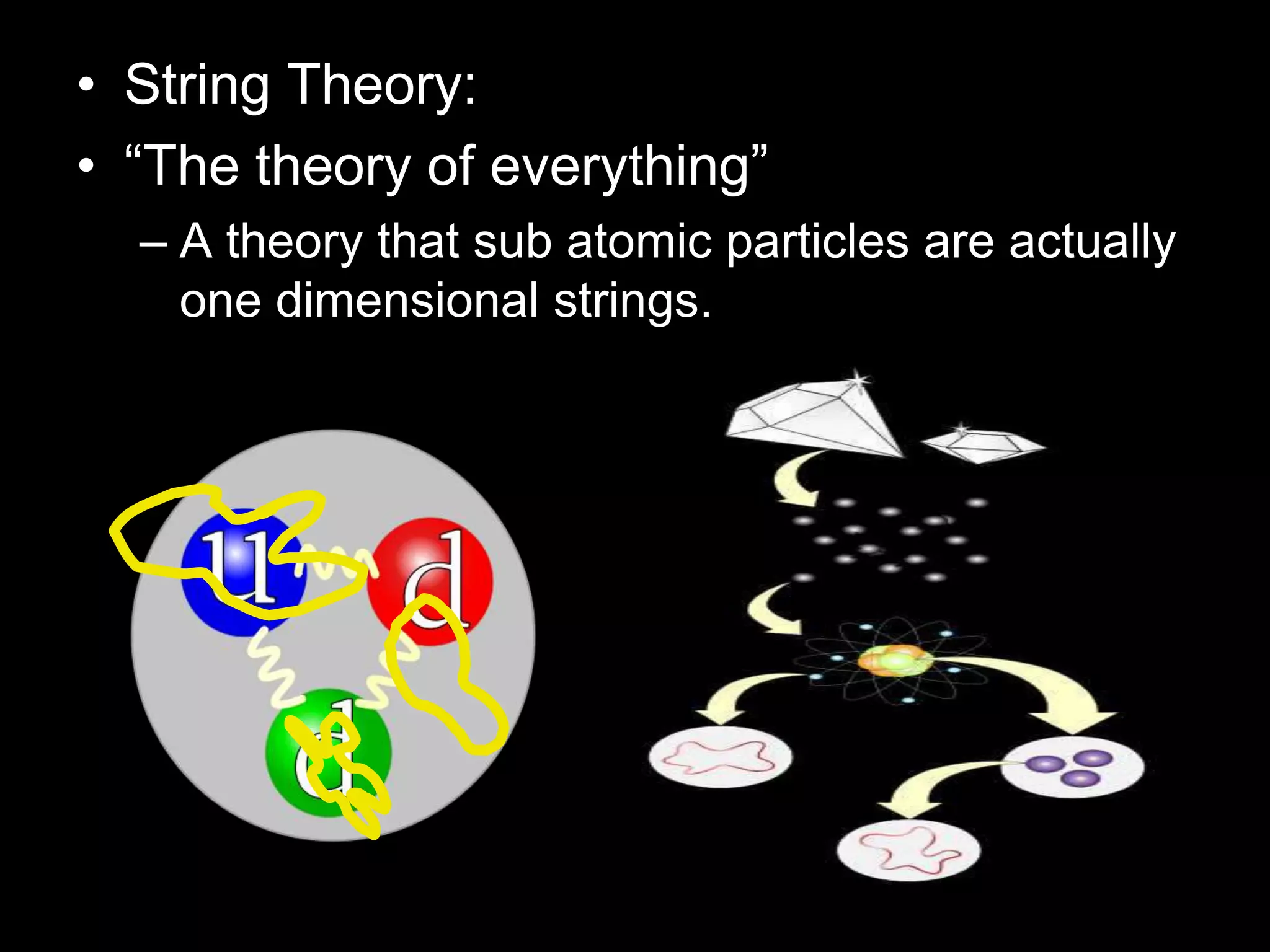 • String Theory:
• “The theory of everything”
– A theory that sub atomic particles are actually one dimensional strings.

u d d